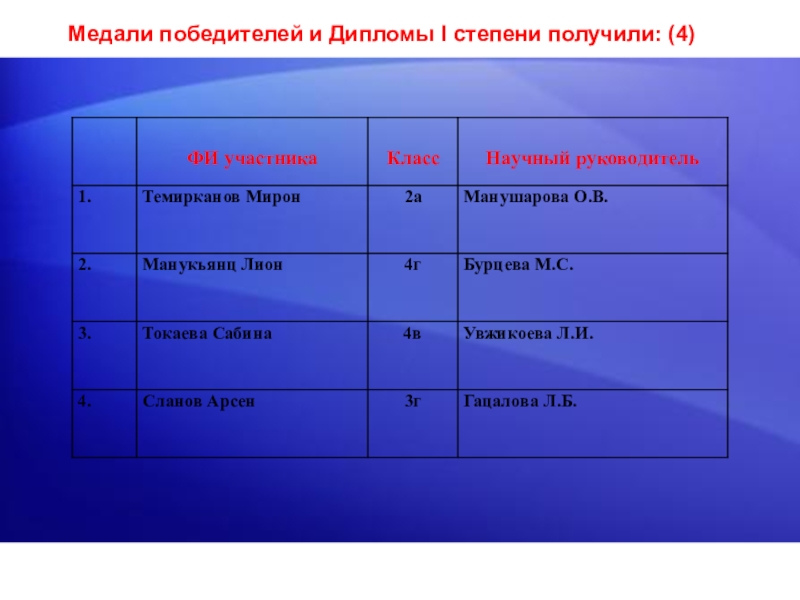 Медали победителей и Дипломы I степени получили: (4)

| | ФИ участника | Класс | Научный руководитель |
|---|---|---|---|
| 1. | Темирканов Мирон | 2а | Манушарова О.В. |
| 2. | Манукьянц Лион | 4г | Бурцева М.С. |
| 3. | Токаева Сабина | 4в | Увжикоева Л.И. |
| 4. | Сланов Арсен | 3г | Гацалова Л.Б. |